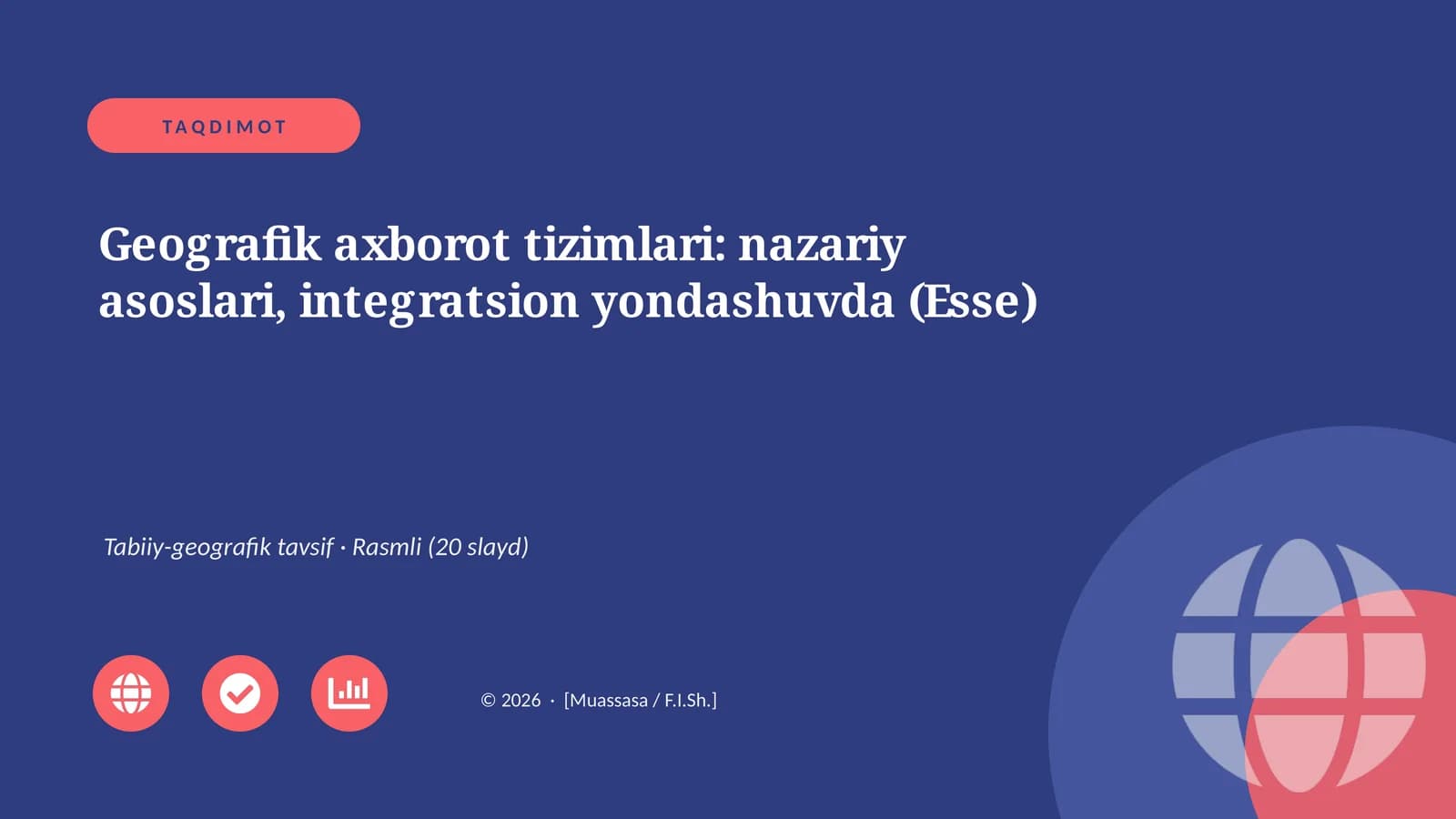 TAQDIMOT

Geografik axborot tizimlari: nazariy asoslari, integratsion yondashuvda (Esse)

Tabiiy-geografik tavsif · Rasmli (20 slayd)

© 2026 · [Muassasa / F.I.Sh.]